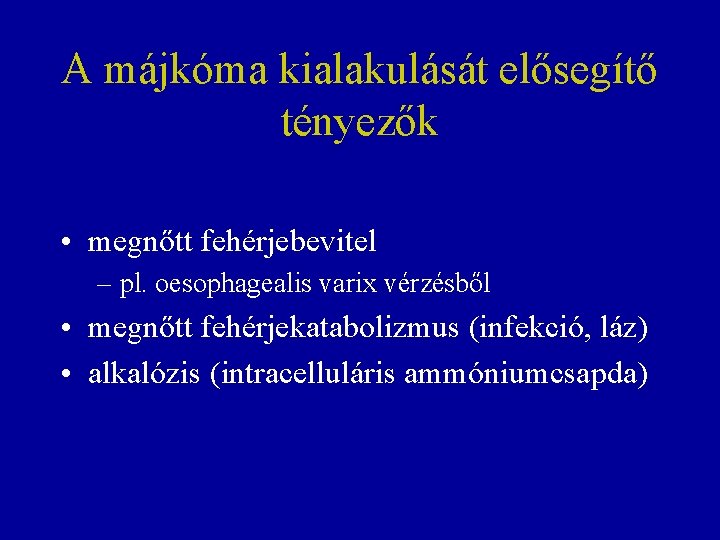 A májkóma kialakulását elősegítő tényezők

• megnőtt fehérjebevitel
– pl. oesophagealis varix vérzésből
• megnőtt fehérjekatabolizmus (infekció, láz)
• alkalózis (intracelluláris ammóniumcsapda)